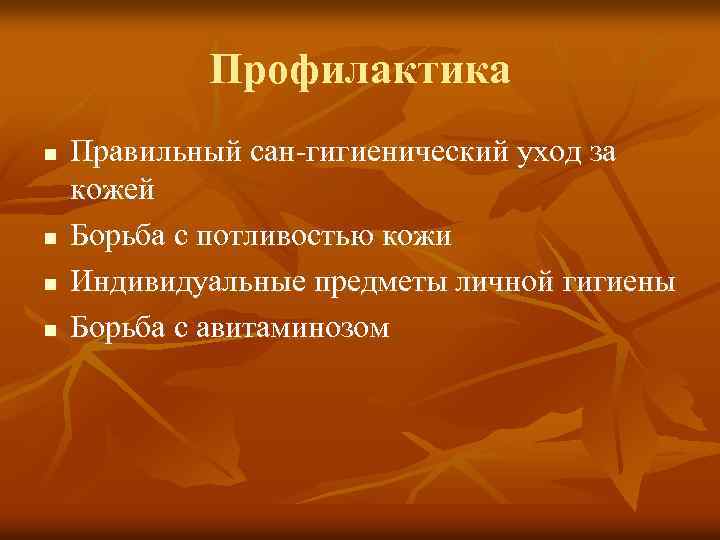 Профилактика

- Правильный сан-гигиенический уход за кожей
- Борьба с потливостью кожи
- Индивидуальные предметы личной гигиены
- Борьба с авитаминозом